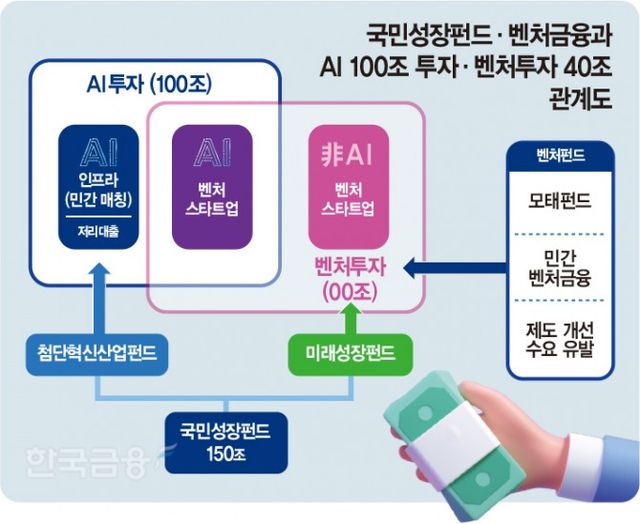 국민성장펀드 · 벤처금융과
AI 100조 투자 · 벤처투자 40조
관계도

AI투자 (100조)

AI
인프라
(민간 매칭)
저리대출

AI
벤처
스타트업

非AI
벤처
스타트업

벤처투자
(00조)

벤처펀드

모태펀드

민간
벤처금융

제도 개선
수요 유발

첨단혁신산업펀드

미래성장펀드

국민성장펀드
150조

한국금융